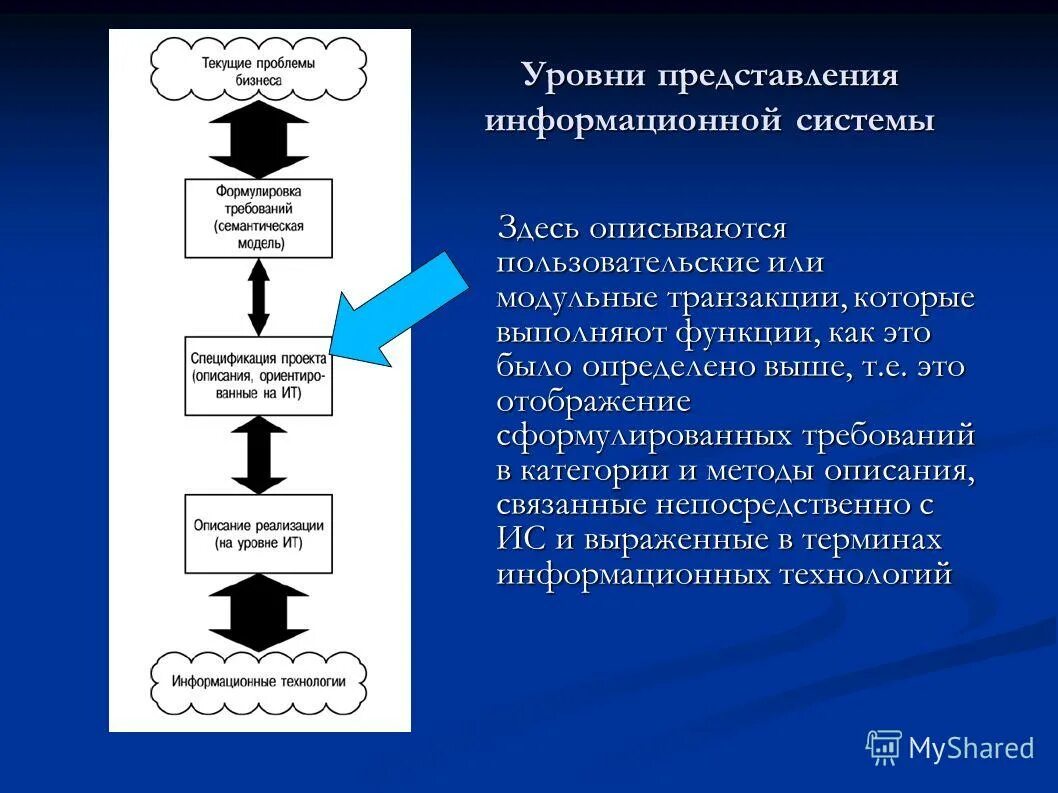 Текущие проблемы бизнеса

Формулировка требований (семантическая модель)

Спецификация проекта (описания, ориентированные на ИТ)

Описание реализации (на уровне ИТ)

Информационные технологии

Уровни представления информационной системы

Здесь описываются пользовательские или модульные транзакции, которые выполняют функции, как это было определено выше, т.е. это отображение сформулированных требований в категории и методы описания, связанные непосредственно с ИС и выраженные в терминах информационных технологий

MyShared